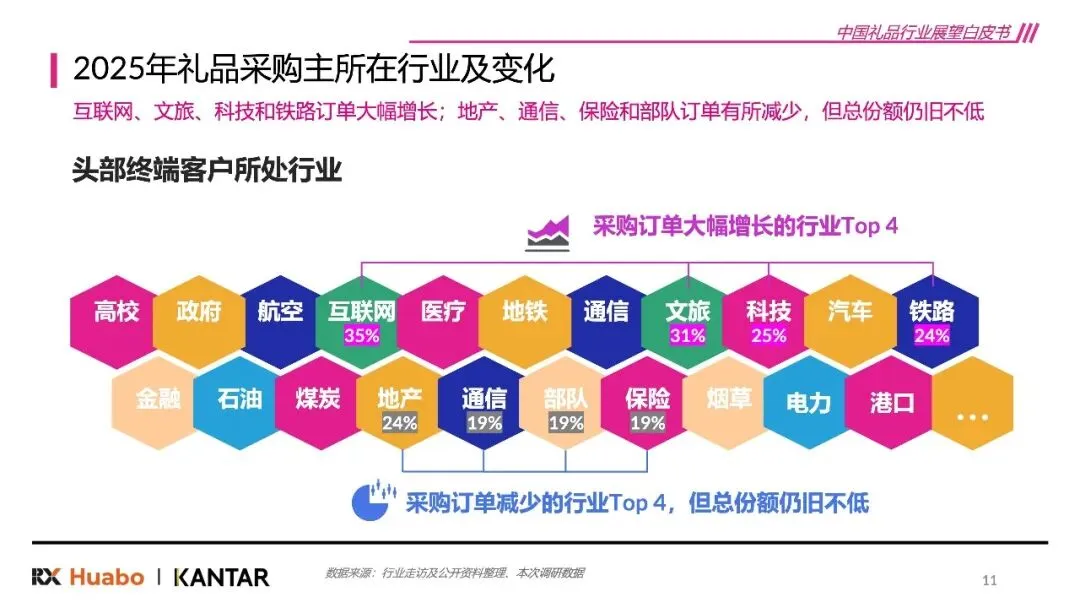 中国礼品行业展望白皮书

2025年礼品采购主所在行业及变化

互联网、文旅、科技和铁路订单大幅增长；地产、通信、保险和部队订单有所减少，但总份额仍旧不低

头部终端客户所处行业

采购订单大幅增长的行业Top 4

高校
政府
航空
互联网 35%
医疗
地铁
通信
文旅 31%
科技 25%
汽车
铁路 24%

金融
石油
煤炭
地产 24%
通信 19%
部队 19%
保险 19%
烟草
电力
港口
...

采购订单减少的行业Top 4，但总份额仍旧不低

RX Huabo | KANTAR

数据来源：行业走访及公开资料整理、本次调研数据

11